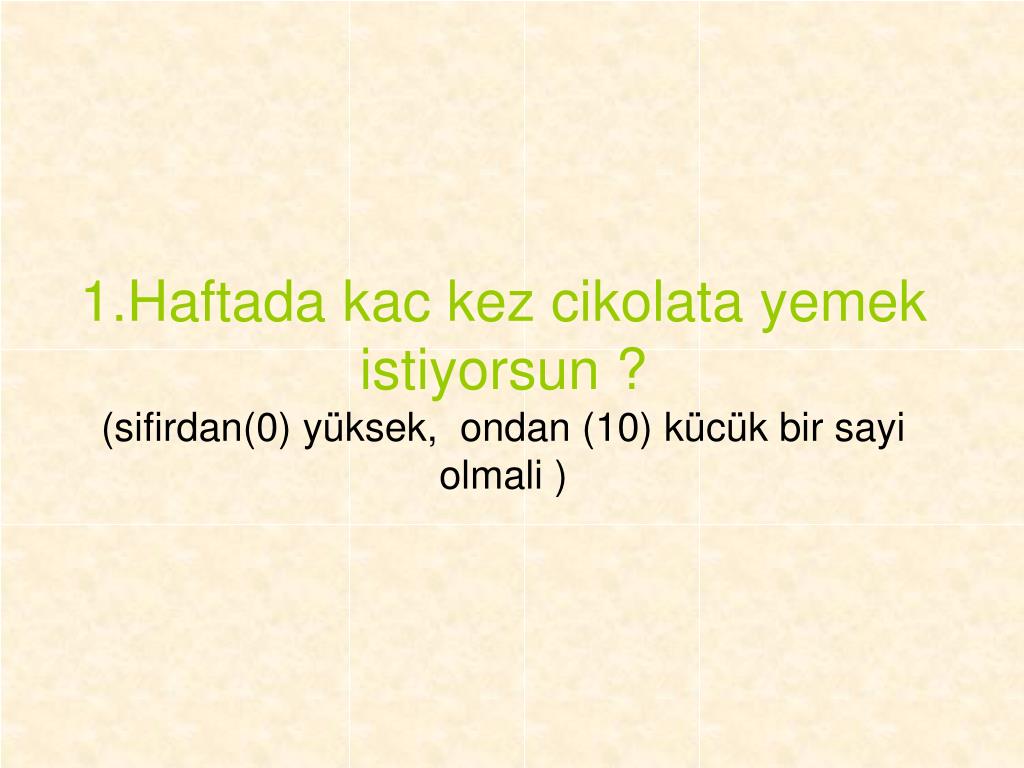 1.Haftada kac kez cikolata yemek istiyorsun ?
(sifirdan(0) yüksek, ondan (10) kücük bir sayi olmali )